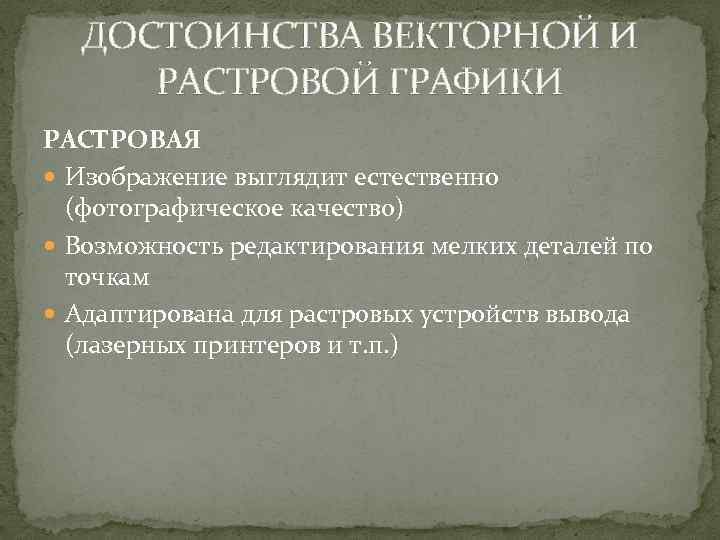 ДОСТОИНСТВА ВЕКТОРНОЙ И РАСТРОВОЙ ГРАФИКИ

РАСТРОВАЯ

Изображение выглядит естественно (фотографическое качество)

Возможность редактирования мелких деталей по точкам

Адаптирована для растровых устройств вывода (лазерных принтеров и т.п.)